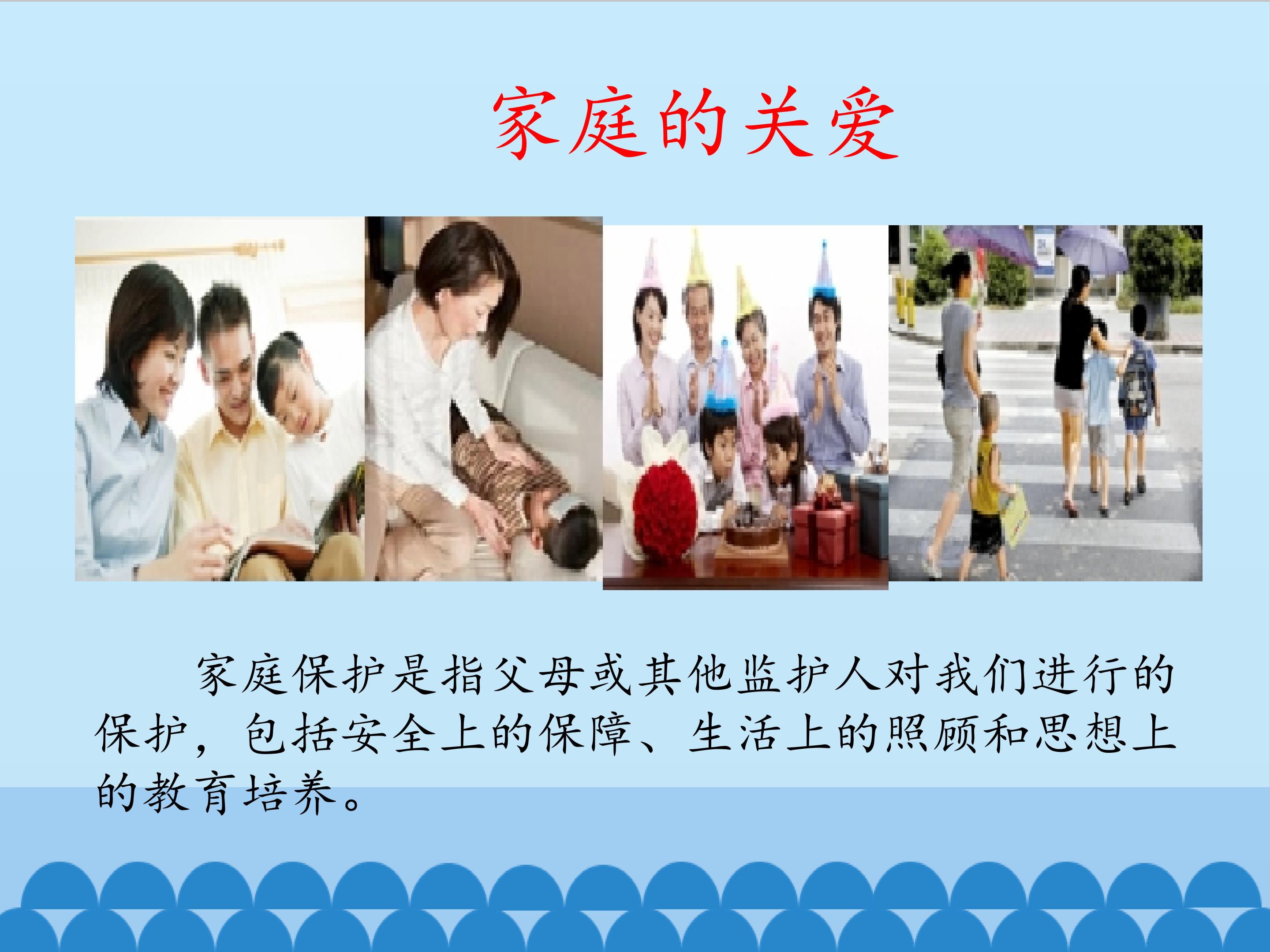 家庭的关爱

家庭保护是指父母或其他监护人对我们进行的保护，包括安全上的保障、生活上的照顾和思想上的教育培养。